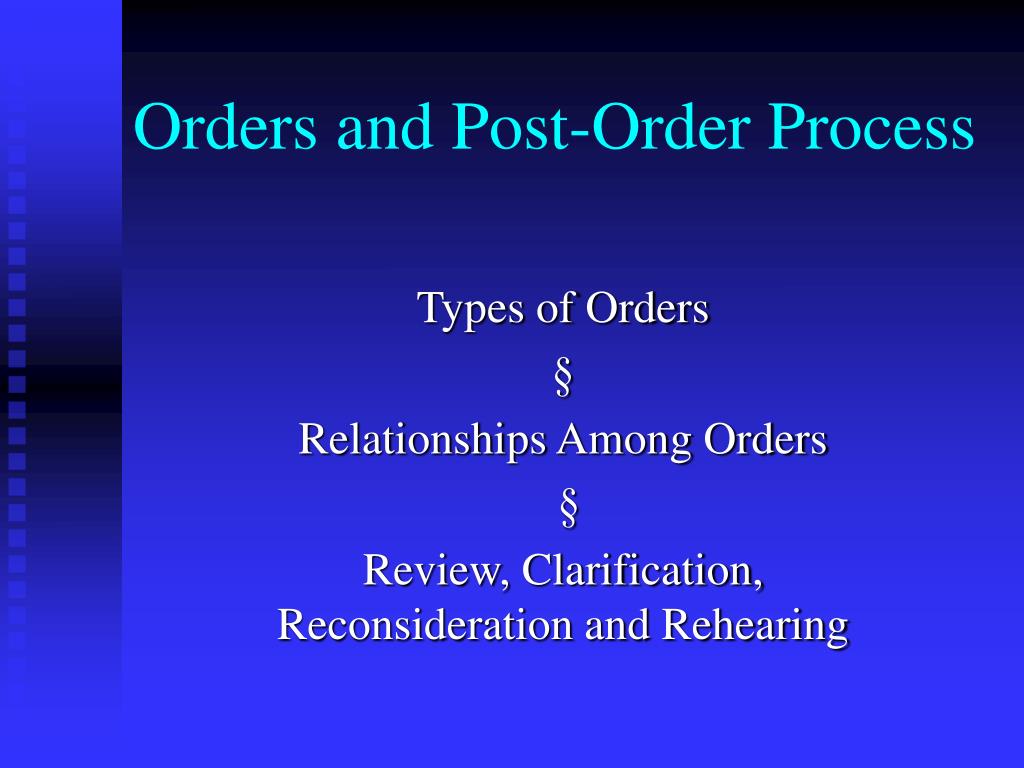 Orders and Post-Order Process

Types of Orders
§
Relationships Among Orders
§
Review, Clarification, Reconsideration and Rehearing